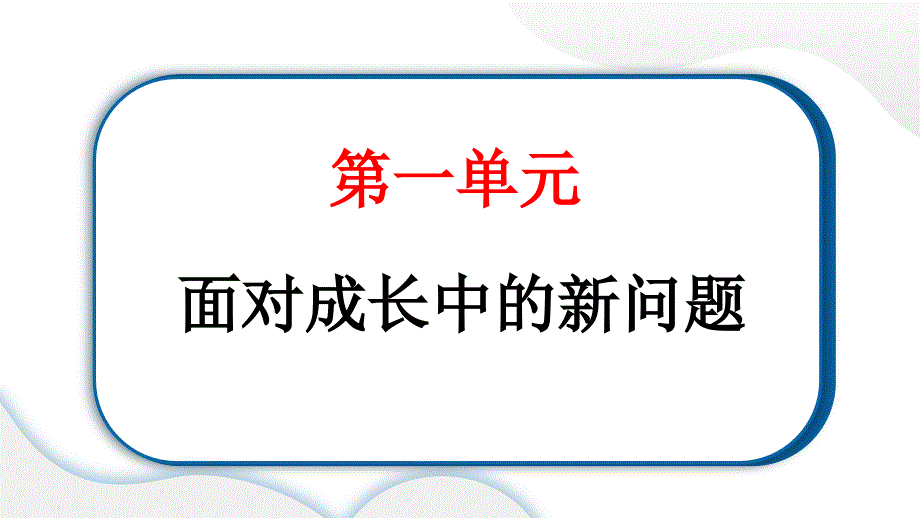 第一单元

面对成长中的新问题